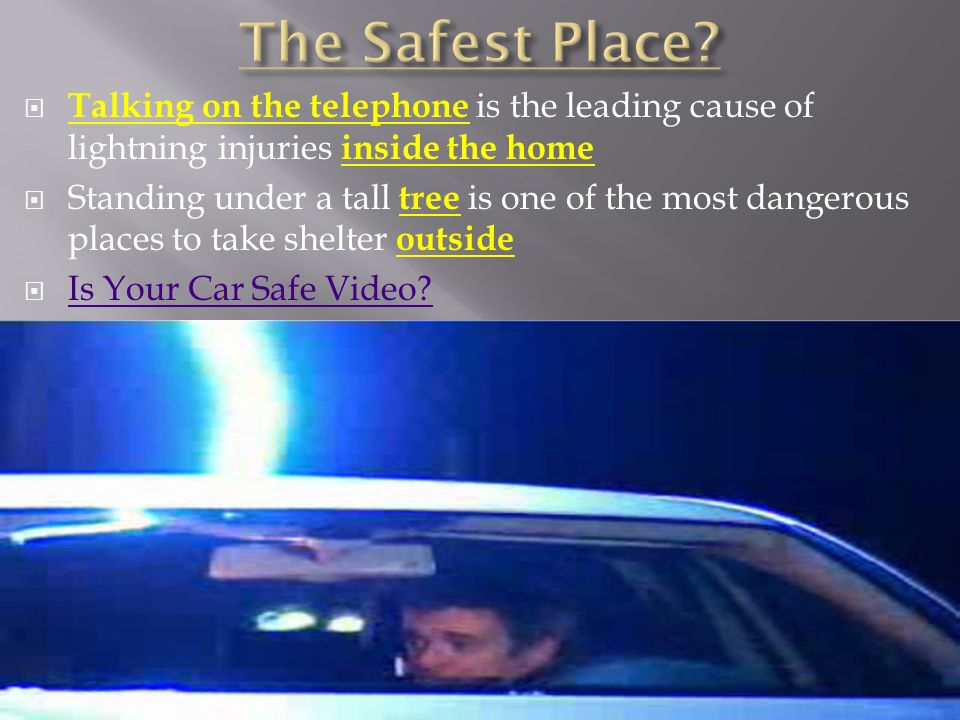 The Safest Place?

Talking on the telephone is the leading cause of lightning injuries inside the home

Standing under a tall tree is one of the most dangerous places to take shelter outside

Is Your Car Safe Video?